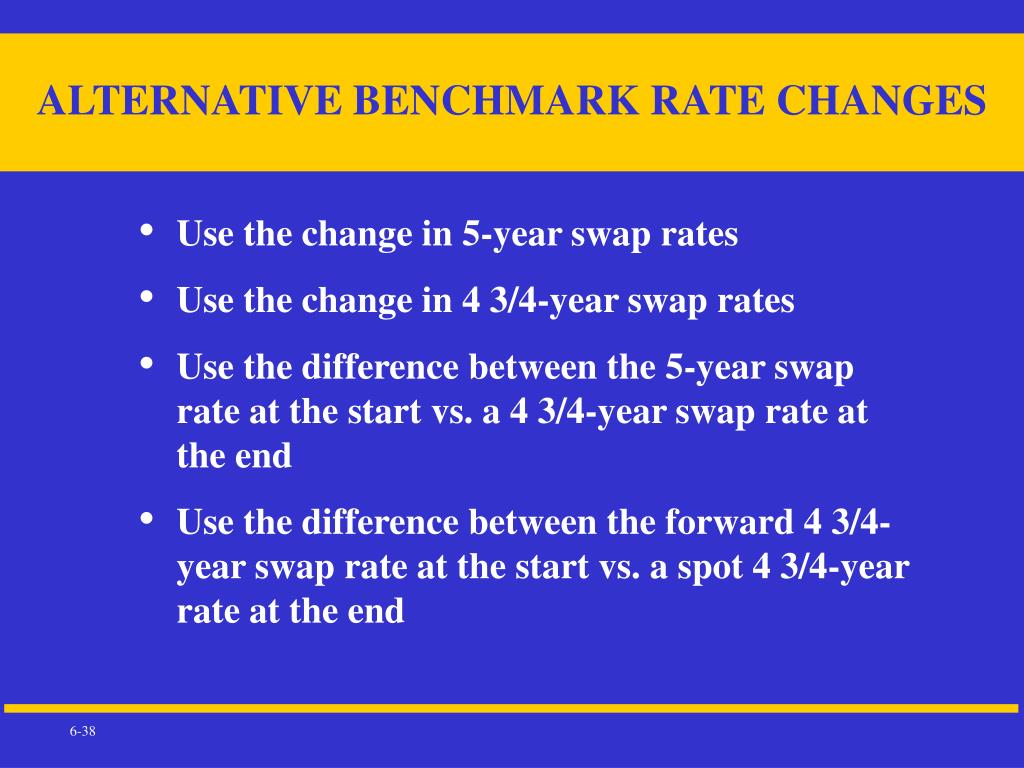 ALTERNATIVE BENCHMARK RATE CHANGES

• Use the change in 5-year swap rates
• Use the change in 4 3/4-year swap rates
• Use the difference between the 5-year swap rate at the start vs. a 4 3/4-year swap rate at the end
• Use the difference between the forward 4 3/4-year swap rate at the start vs. a spot 4 3/4-year rate at the end

6-38